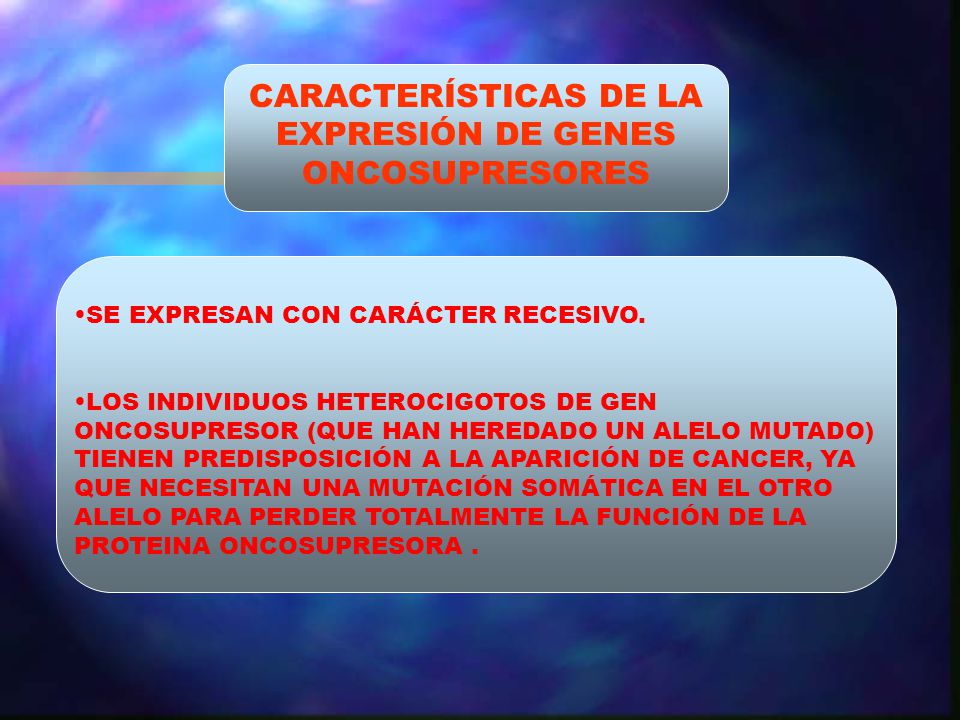 CARACTERÍSTICAS DE LA EXPRESIÓN DE GENES ONCOSUPRESORES

•SE EXPRESAN CON CARÁCTER RECESIVO.

•LOS INDIVIDUOS HETEROCIGOTOS DE GEN ONCOSUPRESOR (QUE HAN HEREDADO UN ALELO MUTADO) TIENEN PREDISPOSICIÓN A LA APARICIÓN DE CANCER, YA QUE NECESITAN UNA MUTACIÓN SOMÁTICA EN EL OTRO ALELO PARA PERDER TOTALMENTE LA FUNCIÓN DE LA PROTEINA ONCOSUPRESORA .